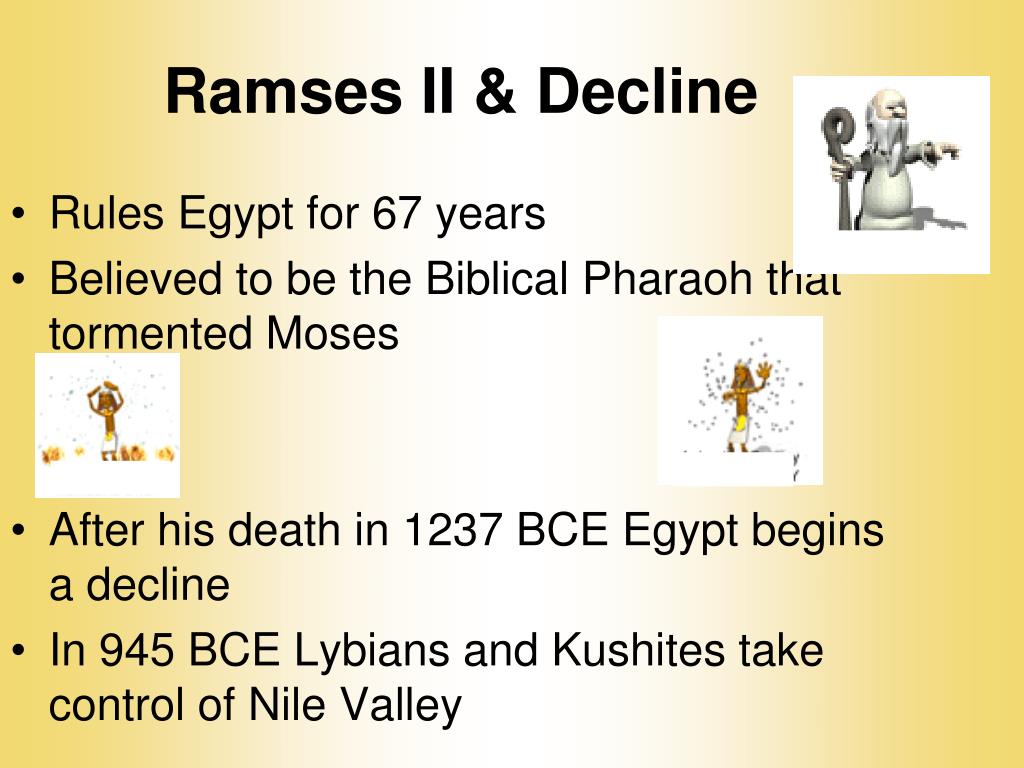 Ramses II & Decline

• Rules Egypt for 67 years
• Believed to be the Biblical Pharaoh that tormented Moses

• After his death in 1237 BCE Egypt begins a decline
• In 945 BCE Lybians and Kushites take control of Nile Valley